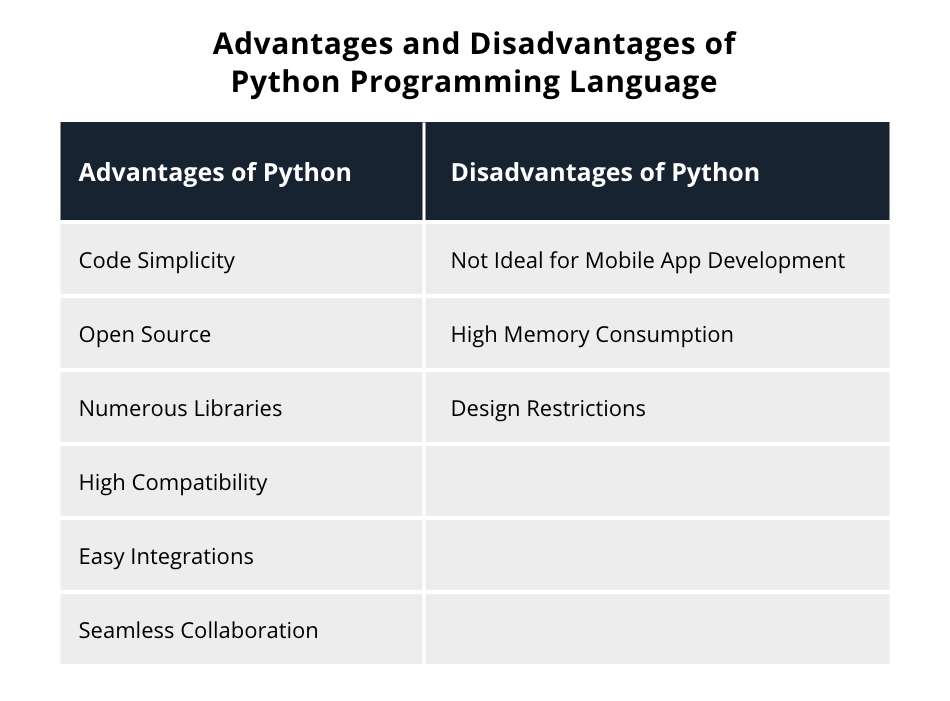 Advantages and Disadvantages of Python Programming Language

| Advantages of Python | Disadvantages of Python |
|---|---|
| Code Simplicity | Not Ideal for Mobile App Development |
| Open Source | High Memory Consumption |
| Numerous Libraries | Design Restrictions |
| High Compatibility | |
| Easy Integrations | |
| Seamless Collaboration | |